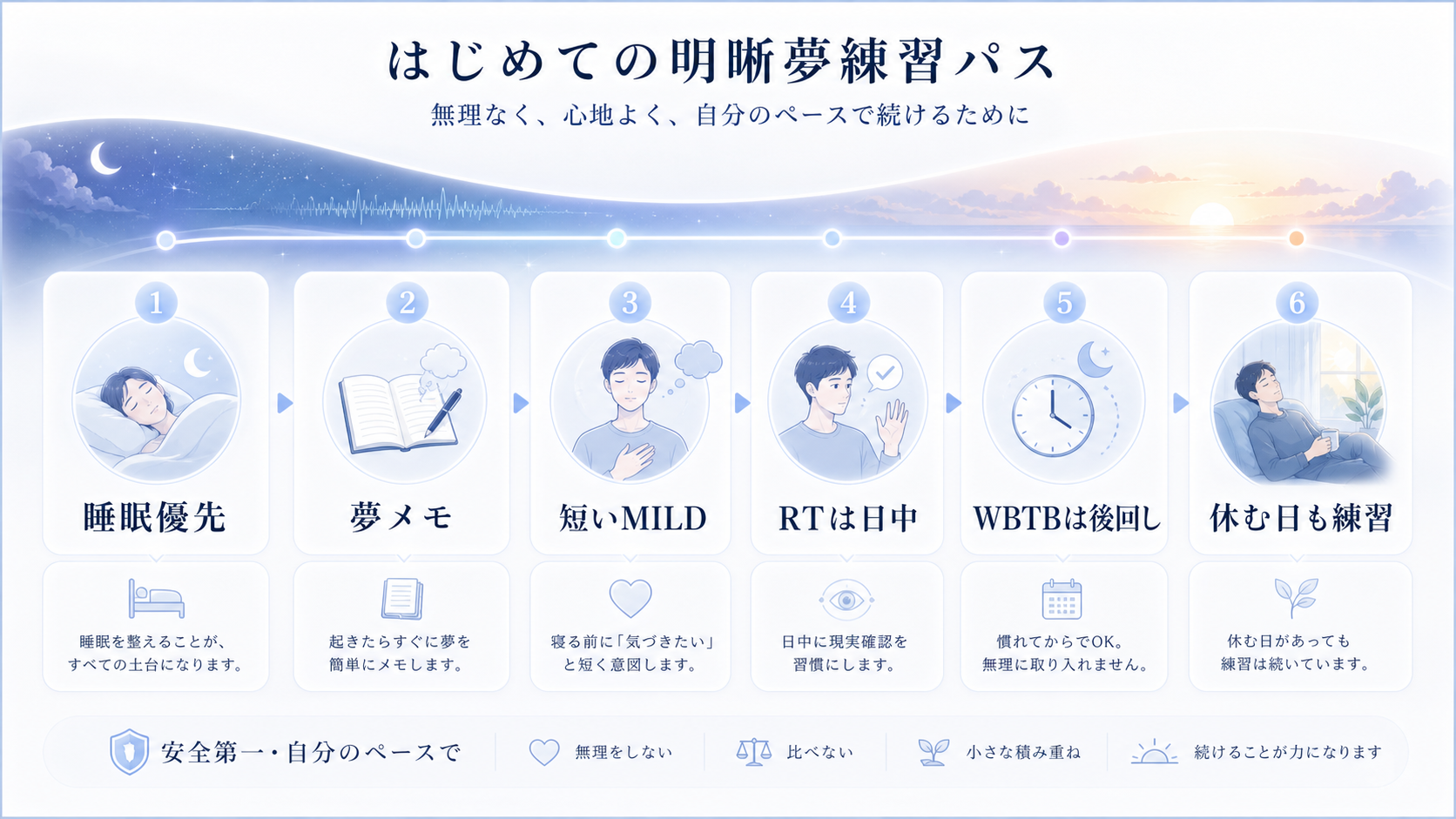 はじめての明晰夢練習パス

無理なく、心地よく、自分のペースで続けるために

1
睡眠優先
睡眠を整えることが、すべての土台になります。

2
夢メモ
起きたらすぐに夢を簡単にメモします。

3
短いMILD
寝る前に「気づきたい」と短く意図します。

4
RTは日中
日中に現実確認を習慣にします。

5
WBTBは後回し
慣れてからでOK。無理に取り入れません。

6
休む日も練習
休む日があっても練習は続いています。

安全第一・自分のペースで　無理をしない　比べない　小さな積み重ね　続けることが力になります